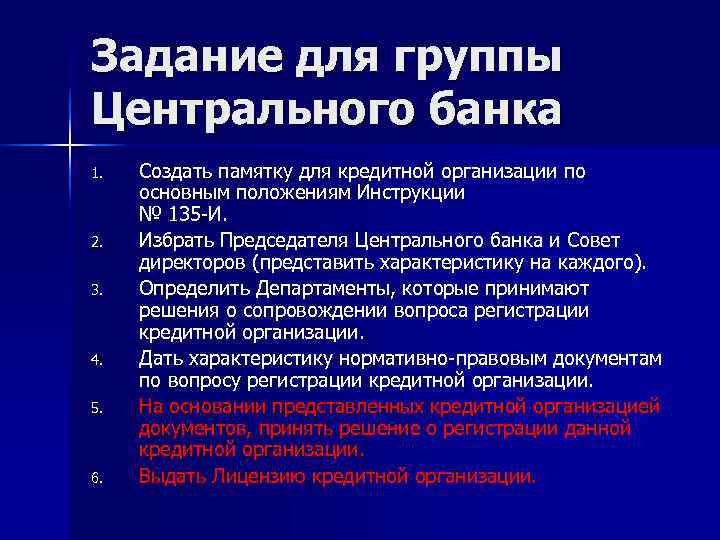 Задание для группы Центрального банка

1. Создать памятку для кредитной организации по основным положениям Инструкции № 135-И.
2. Избрать Председателя Центрального банка и Совет директоров (представить характеристику на каждого).
3. Определить Департаменты, которые принимают решения о сопровождении вопроса регистрации кредитной организации.
4. Дать характеристику нормативно-правовым документам по вопросу регистрации кредитной организации.
5. На основании представленных кредитной организацией документов, принять решение о регистрации данной кредитной организации.
6. Выдать Лицензию кредитной организации.